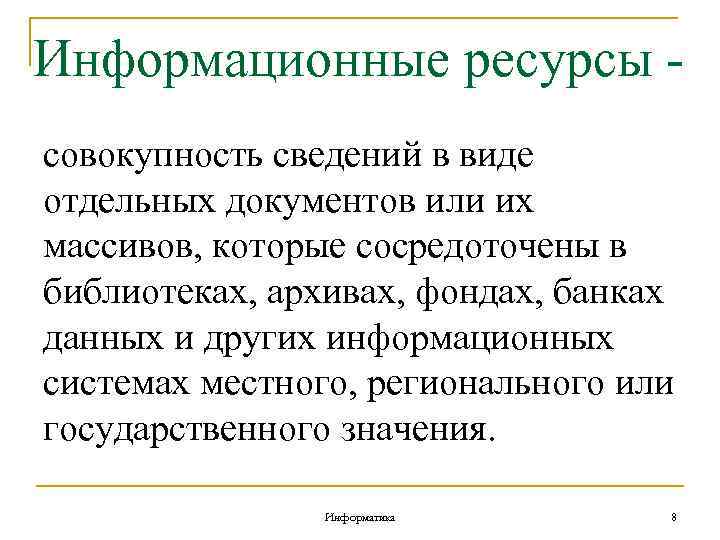 Информационные ресурсы -

совокупность сведений в виде отдельных документов или их массивов, которые сосредоточены в библиотеках, архивах, фондах, банках данных и других информационных системах местного, регионального или государственного значения.

Информатика

8